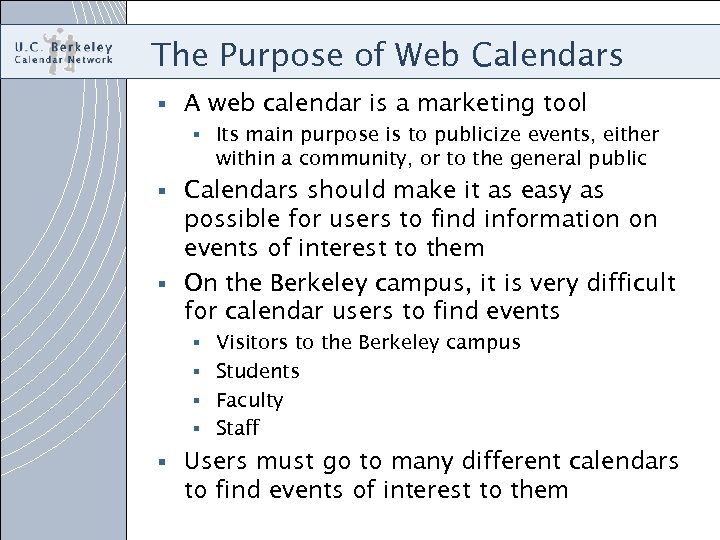 U.C. Berkeley
Calendar Network

The Purpose of Web Calendars

▪ A web calendar is a marketing tool
  ▪ Its main purpose is to publicize events, either within a community, or to the general public
▪ Calendars should make it as easy as possible for users to find information on events of interest to them
▪ On the Berkeley campus, it is very difficult for calendar users to find events
  ▪ Visitors to the Berkeley campus
  ▪ Students
  ▪ Faculty
  ▪ Staff
▪ Users must go to many different calendars to find events of interest to them